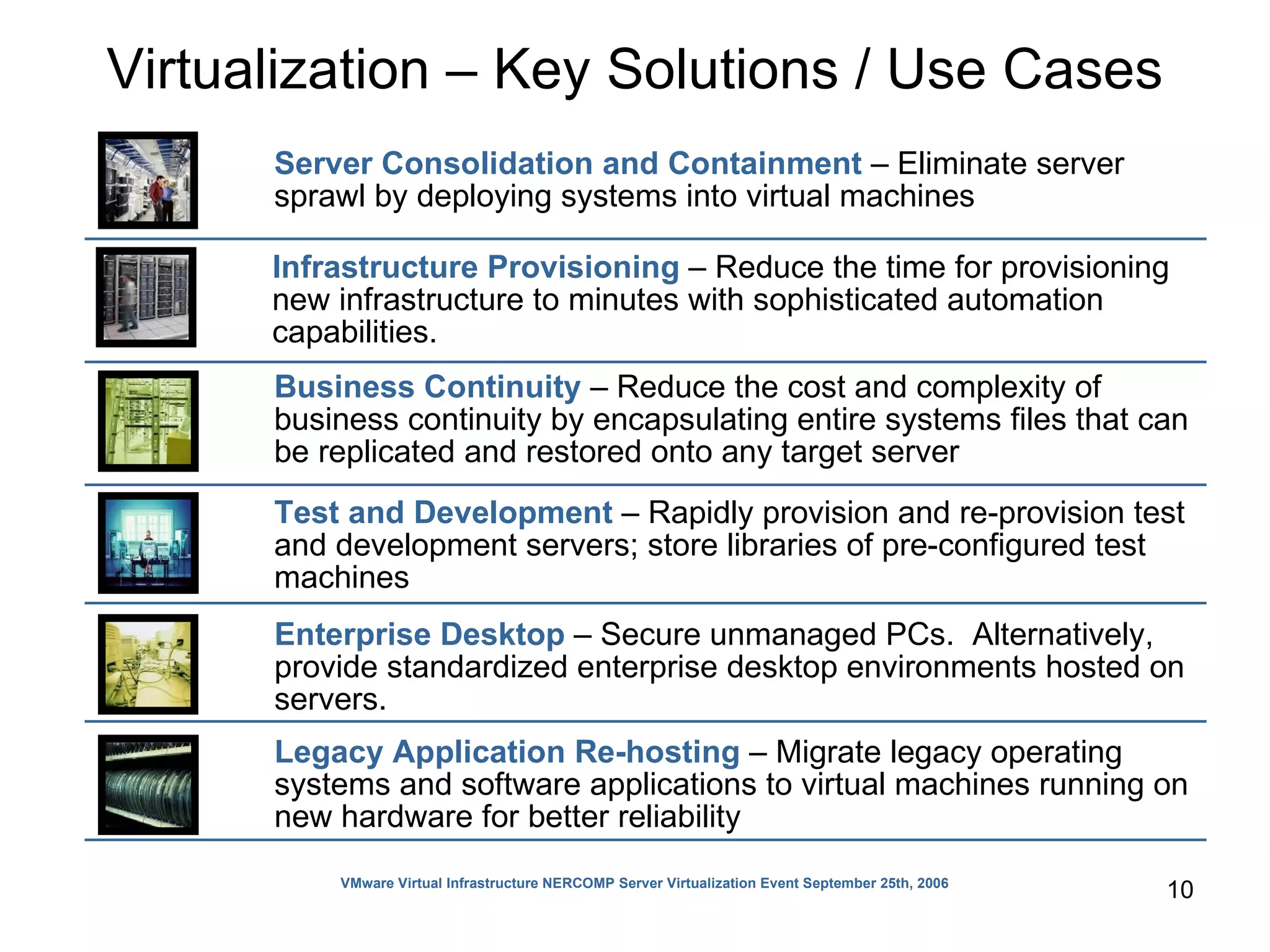 Virtualization – Key Solutions / Use Cases

Server Consolidation and Containment – Eliminate server sprawl by deploying systems into virtual machines

Infrastructure Provisioning – Reduce the time for provisioning new infrastructure to minutes with sophisticated automation capabilities.

Business Continuity – Reduce the cost and complexity of business continuity by encapsulating entire systems files that can be replicated and restored onto any target server

Test and Development – Rapidly provision and re-provision test and development servers; store libraries of pre-configured test machines

Enterprise Desktop – Secure unmanaged PCs. Alternatively, provide standardized enterprise desktop environments hosted on servers.

Legacy Application Re-hosting – Migrate legacy operating systems and software applications to virtual machines running on new hardware for better reliability

VMware Virtual Infrastructure NERCOMP Server Virtualization Event September 25th, 2006

10